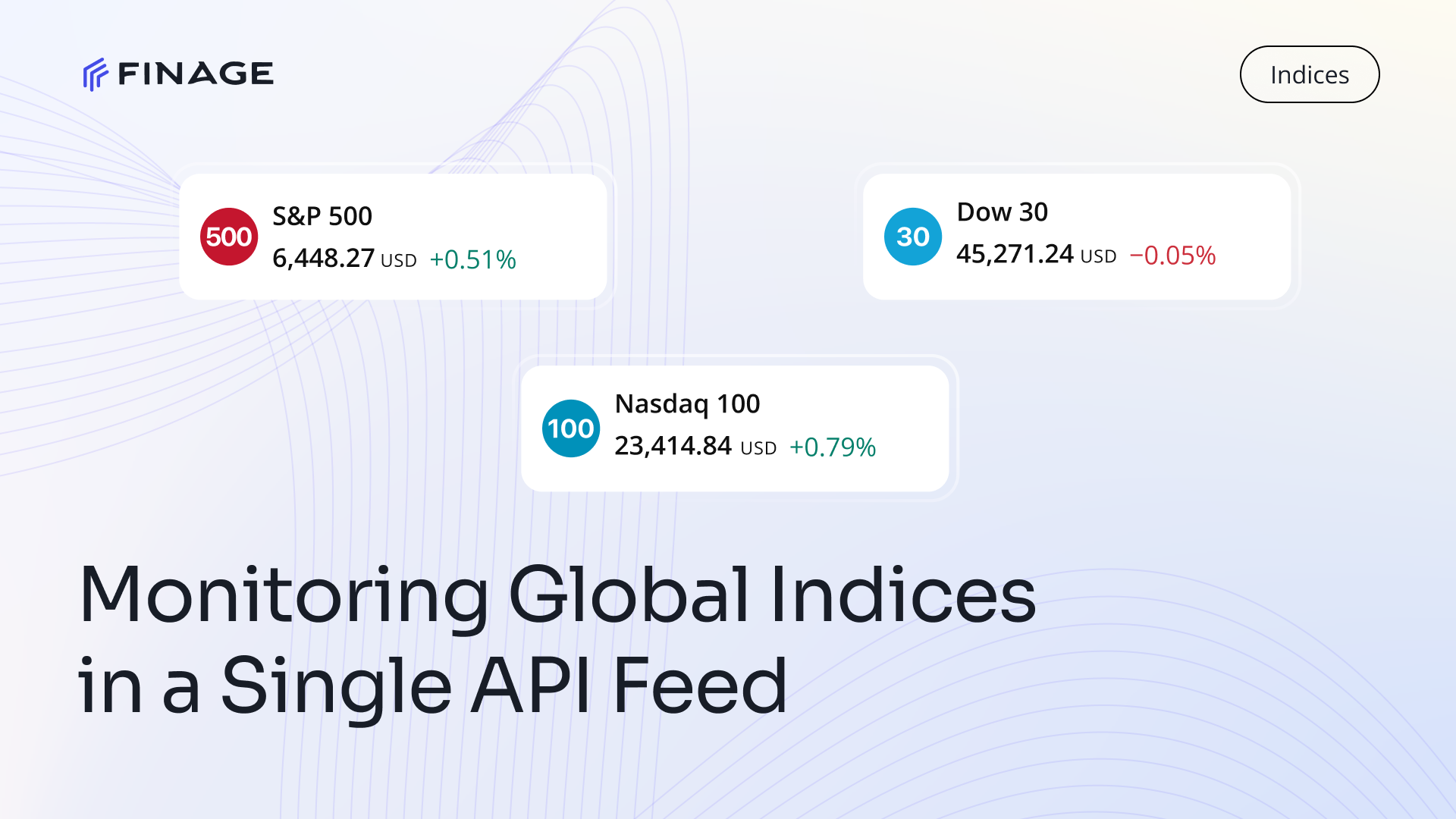 FINAGE

Indices

500 S&P 500
6,448.27 USD +0.51%

30 Dow 30
45,271.24 USD −0.05%

100 Nasdaq 100
23,414.84 USD +0.79%

Monitoring Global Indices in a Single API Feed